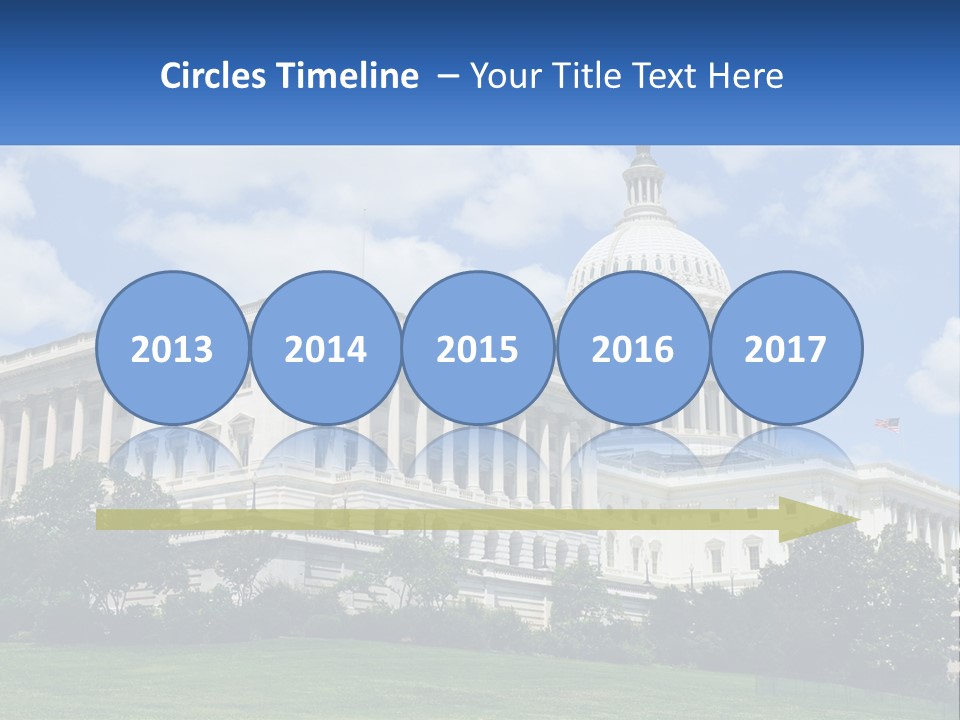 Circles Timeline – Your Title Text Here

2013

2014

2015

2016

2017